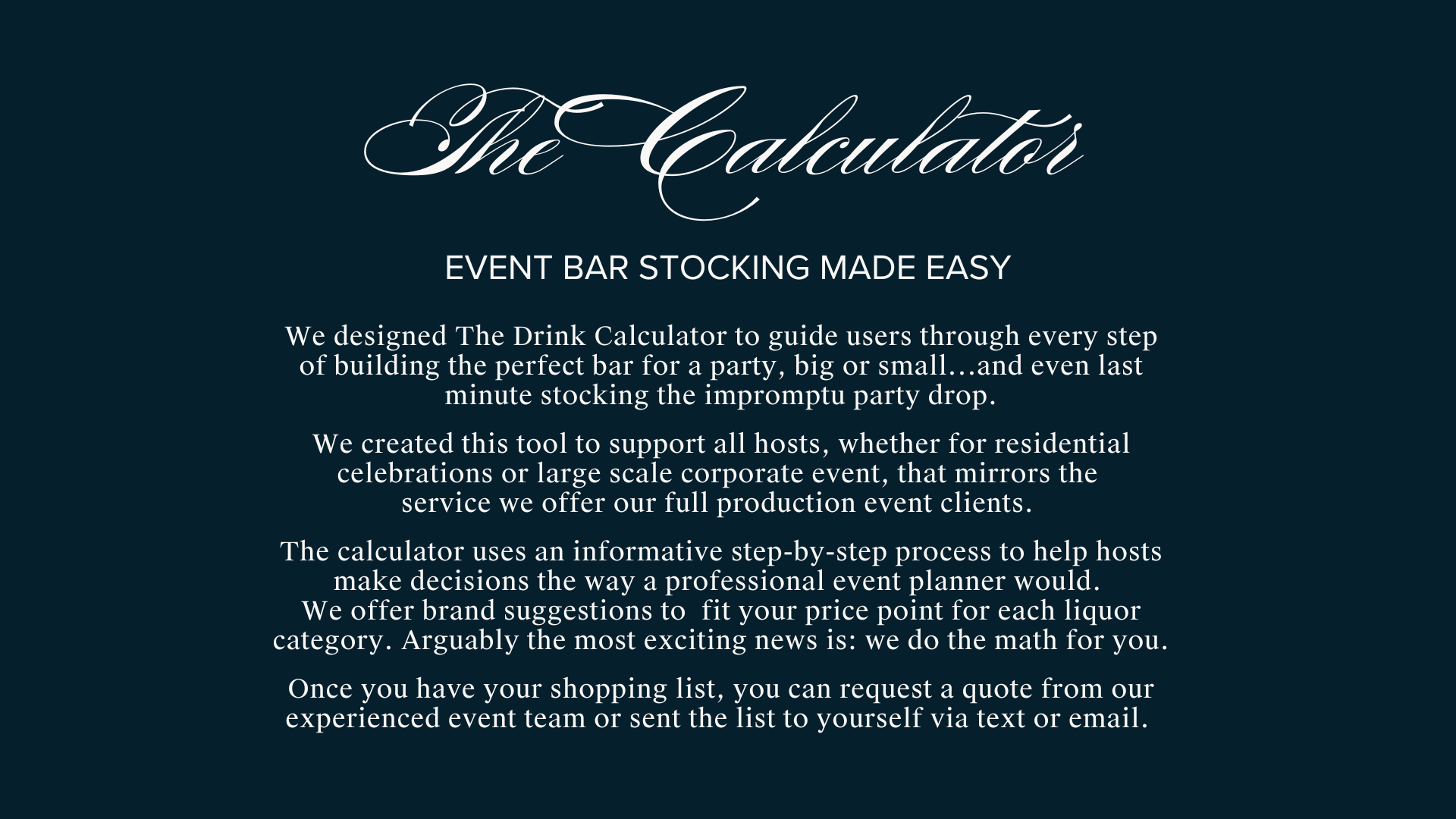 The Calculator

EVENT BAR STOCKING MADE EASY

We designed The Drink Calculator to guide users through every step of building the perfect bar for a party, big or small...and even last minute stocking the impromptu party drop.

We created this tool to support all hosts, whether for residential celebrations or large scale corporate event, that mirrors the service we offer our full production event clients.

The calculator uses an informative step-by-step process to help hosts make decisions the way a professional event planner would. We offer brand suggestions to fit your price point for each liquor category. Arguably the most exciting news is: we do the math for you.

Once you have your shopping list, you can request a quote from our experienced event team or sent the list to yourself via text or email.